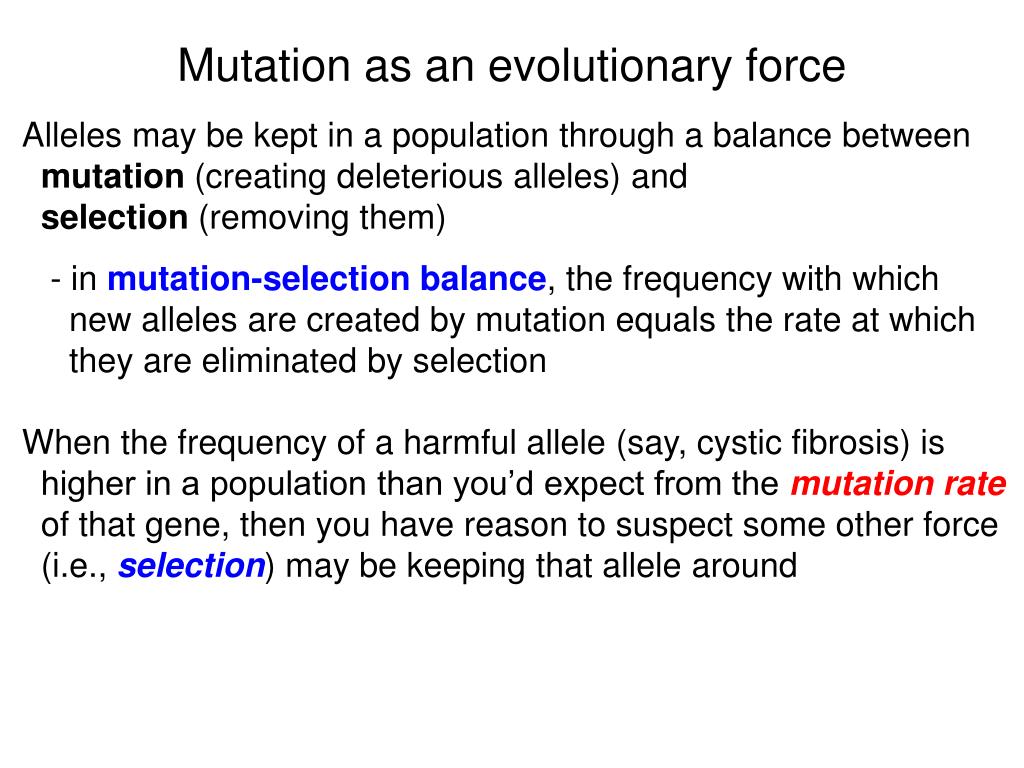 Mutation as an evolutionary force

Alleles may be kept in a population through a balance between mutation (creating deleterious alleles) and selection (removing them)

- in mutation-selection balance, the frequency with which new alleles are created by mutation equals the rate at which they are eliminated by selection

When the frequency of a harmful allele (say, cystic fibrosis) is higher in a population than you'd expect from the mutation rate of that gene, then you have reason to suspect some other force (i.e., selection) may be keeping that allele around